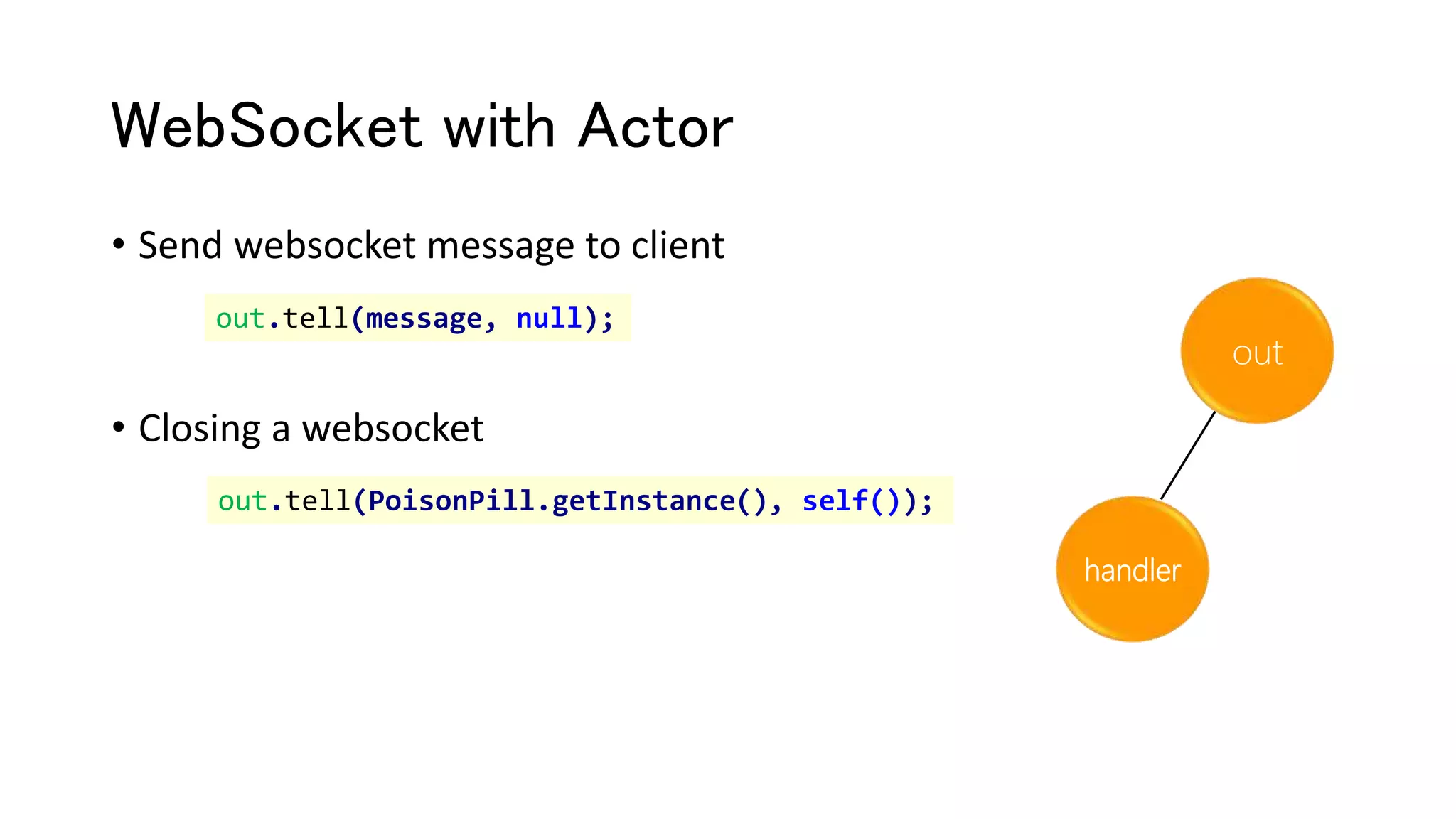 WebSocket with Actor

• Send websocket message to client

out.tell(message, null);

• Closing a websocket

out.tell(PoisonPill.getInstance(), self());

out

handler